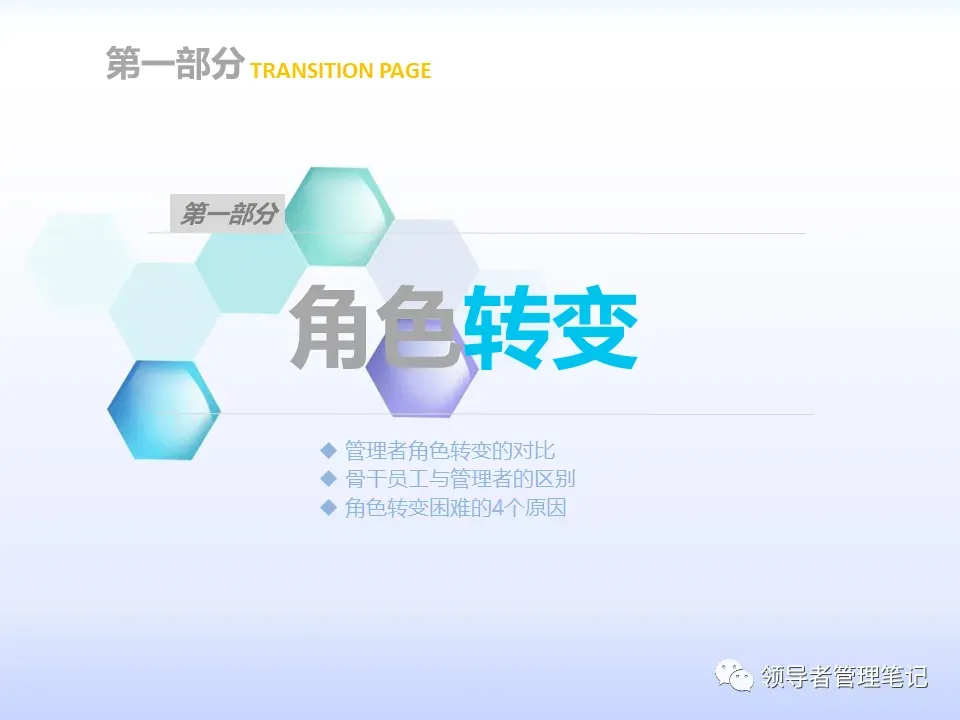 第一部分 TRANSITION PAGE

第一部分

角色转变

◆ 管理者角色转变的对比
◆ 骨干员工与管理者的区别
◆ 角色转变困难的4个原因

领导者管理笔记